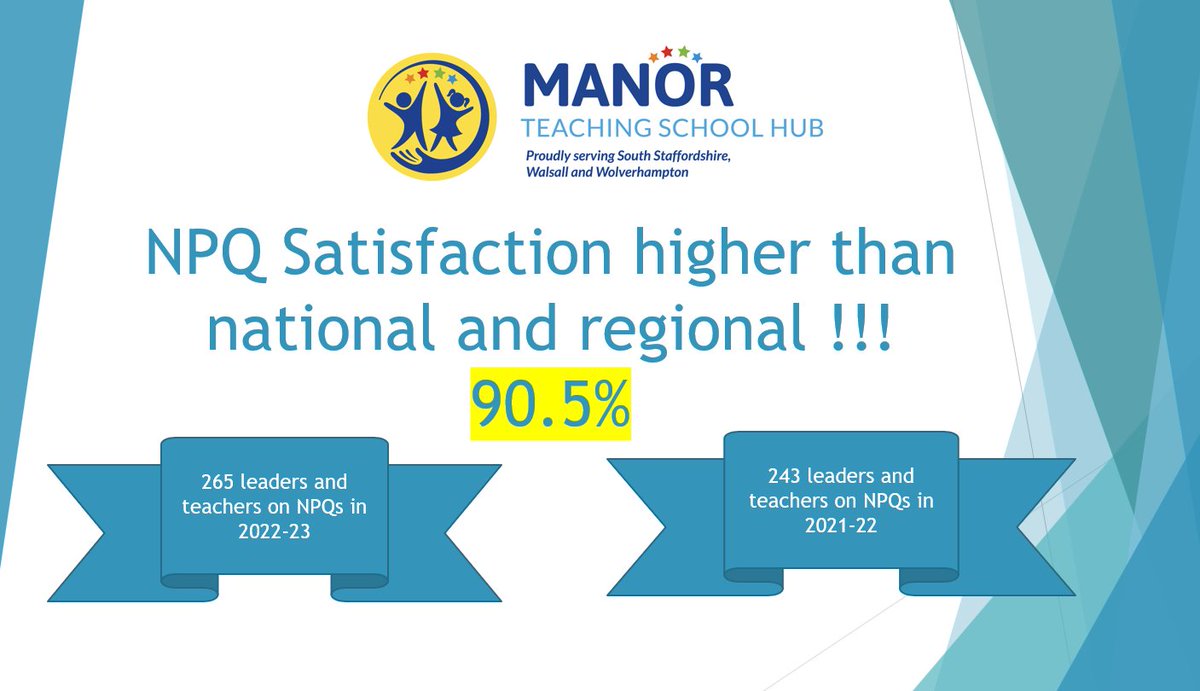 MANOR
TEACHING SCHOOL HUB
Proudly serving South Staffordshire, Walsall and Wolverhampton

NPQ Satisfaction higher than national and regional !!!
90.5%

265 leaders and teachers on NPQs in 2022-23

243 leaders and teachers on NPQs in 2021-22